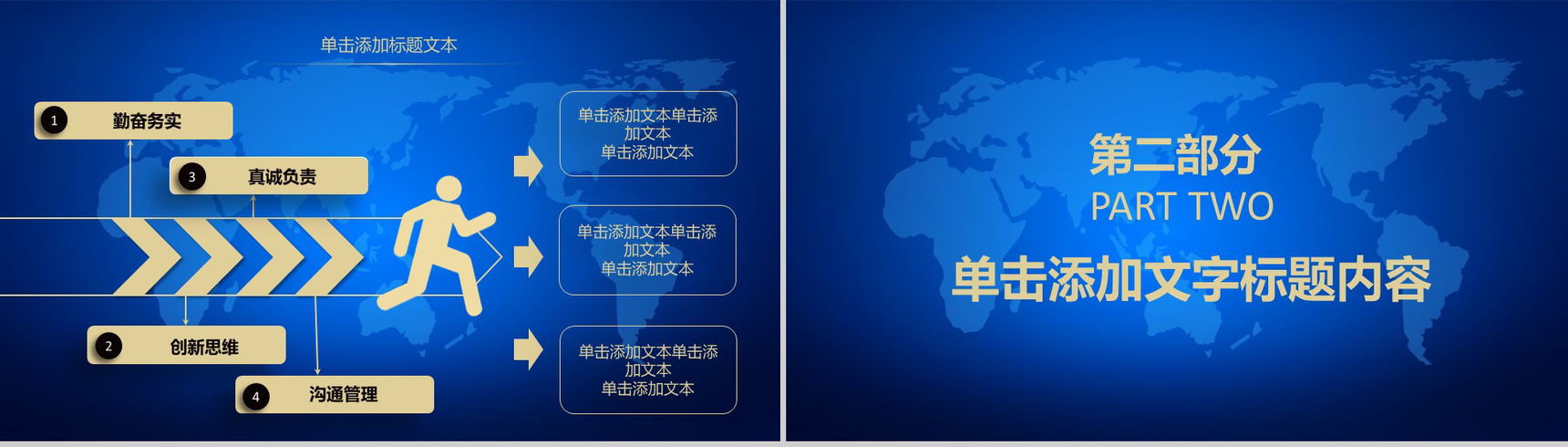 单击添加标题文本

1 勤奋务实

3 真诚负责

2 创新思维

4 沟通管理

单击添加文本单击添加文本
单击添加文本

单击添加文本单击添加文本
单击添加文本

单击添加文本单击添加文本
单击添加文本

第二部分
PART TWO
单击添加文字标题内容